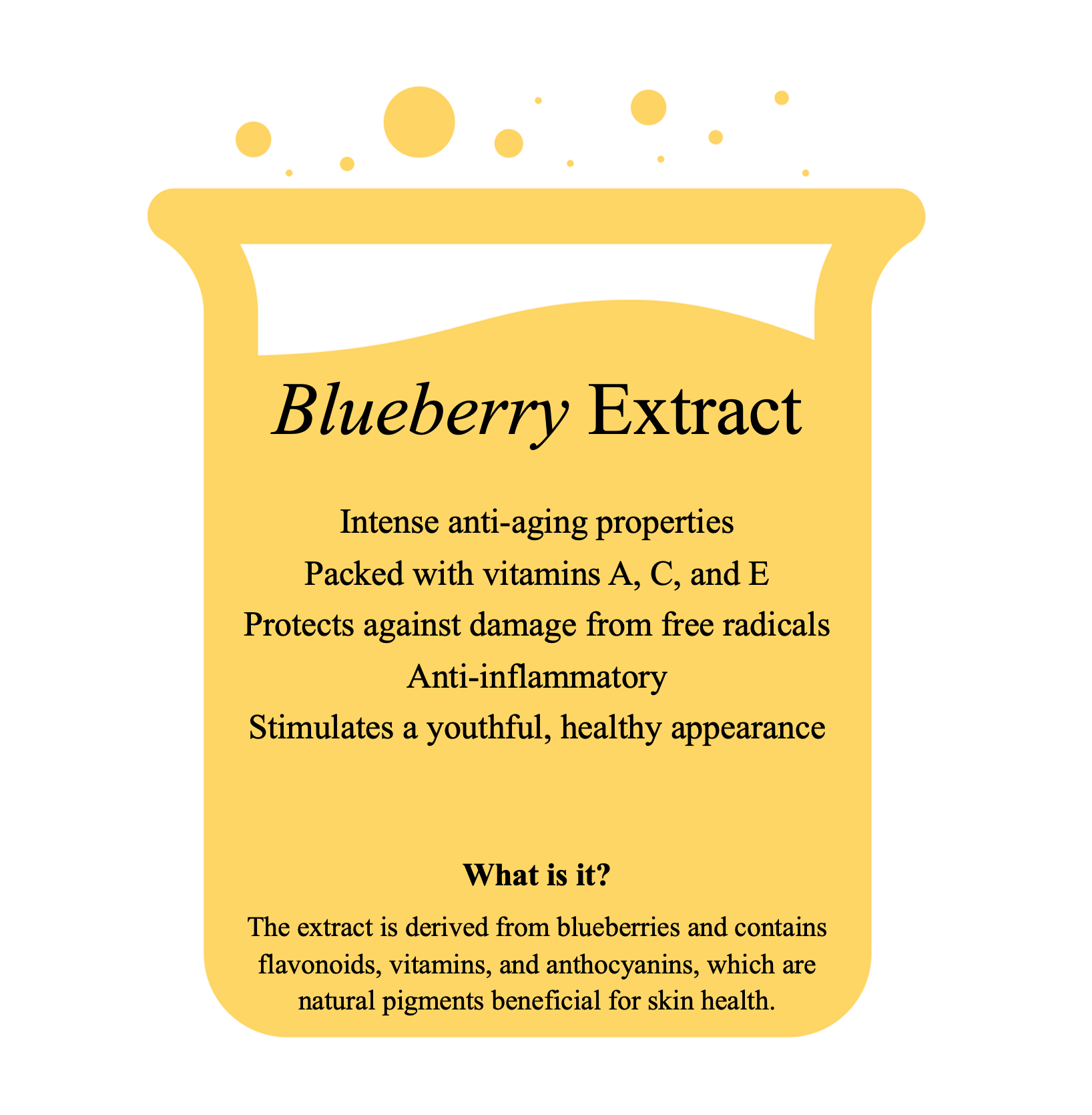 Blueberry Extract

Intense anti-aging properties
Packed with vitamins A, C, and E
Protects against damage from free radicals
Anti-inflammatory
Stimulates a youthful, healthy appearance

What is it?

The extract is derived from blueberries and contains flavonoids, vitamins, and anthocyanins, which are natural pigments beneficial for skin health.